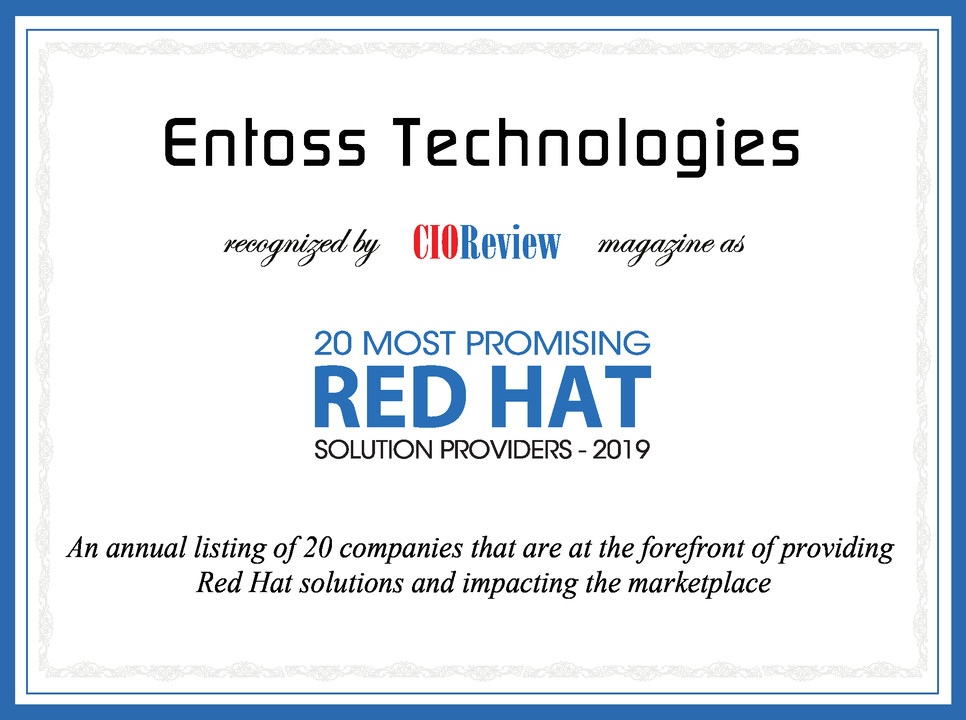 Entoss Technologies

recognized by CIOReview magazine as

20 MOST PROMISING
RED HAT
SOLUTION PROVIDERS - 2019

An annual listing of 20 companies that are at the forefront of providing Red Hat solutions and impacting the marketplace